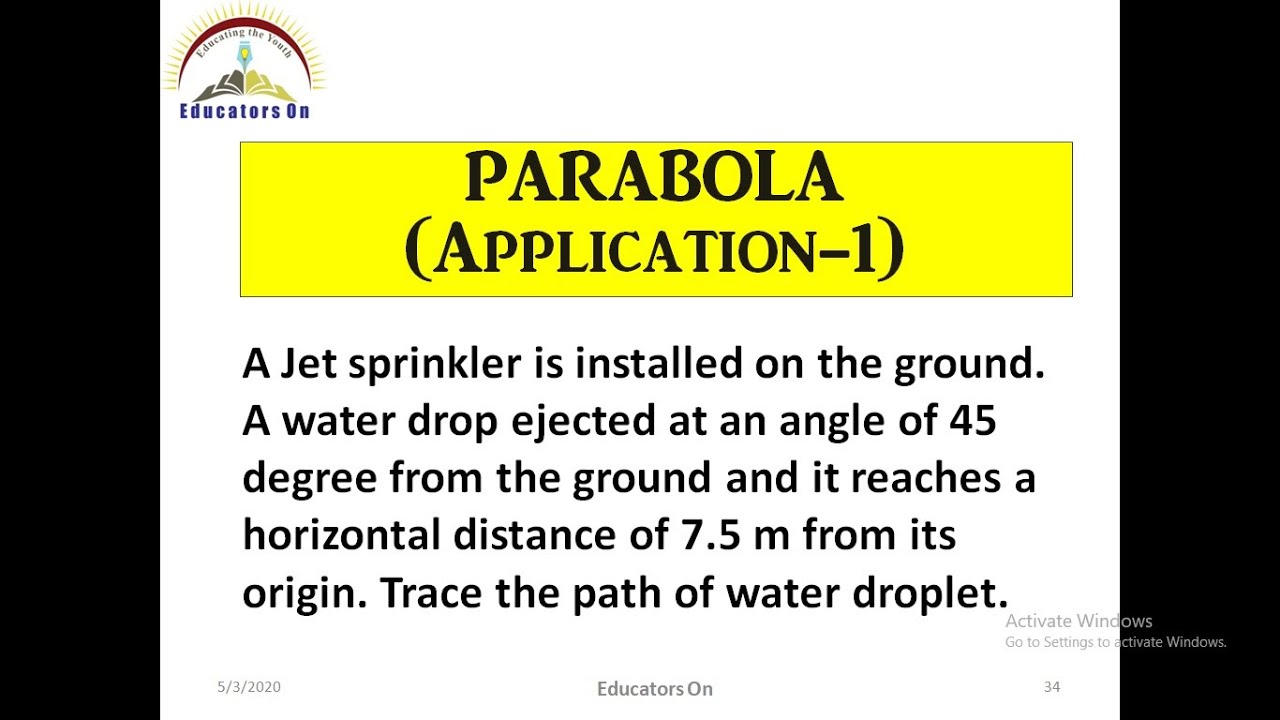 Educating the Youth
Educators On

PARABOLA
(APPLICATION-1)

A Jet sprinkler is installed on the ground. A water drop ejected at an angle of 45 degree from the ground and it reaches a horizontal distance of 7.5 m from its origin. Trace the path of water droplet.

Activate Windows
Go to Settings to activate Windows.

5/3/2020
Educators On
34